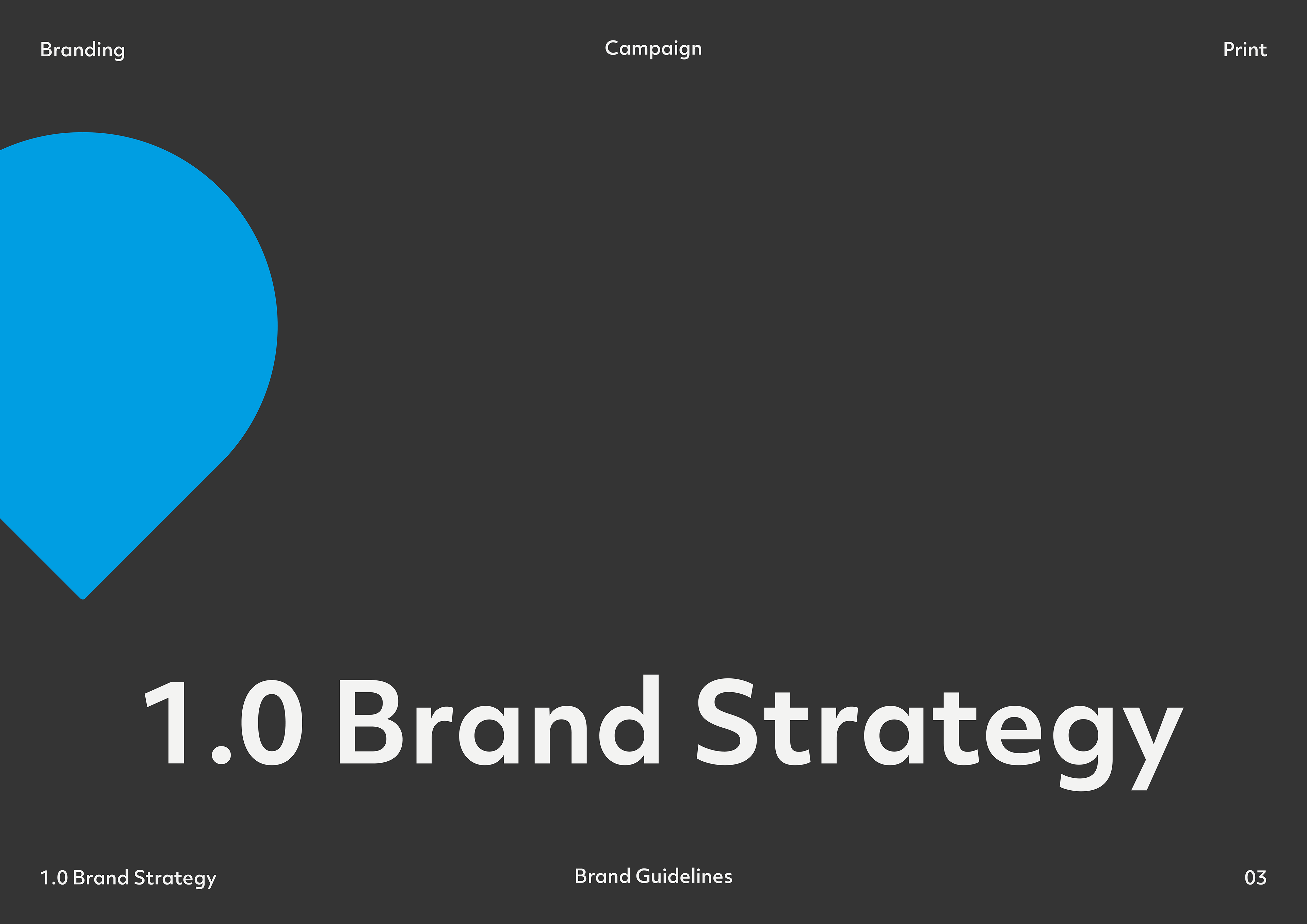 Branding

Campaign

Print

1.0 Brand Strategy

1.0 Brand Strategy

Brand Guidelines

03